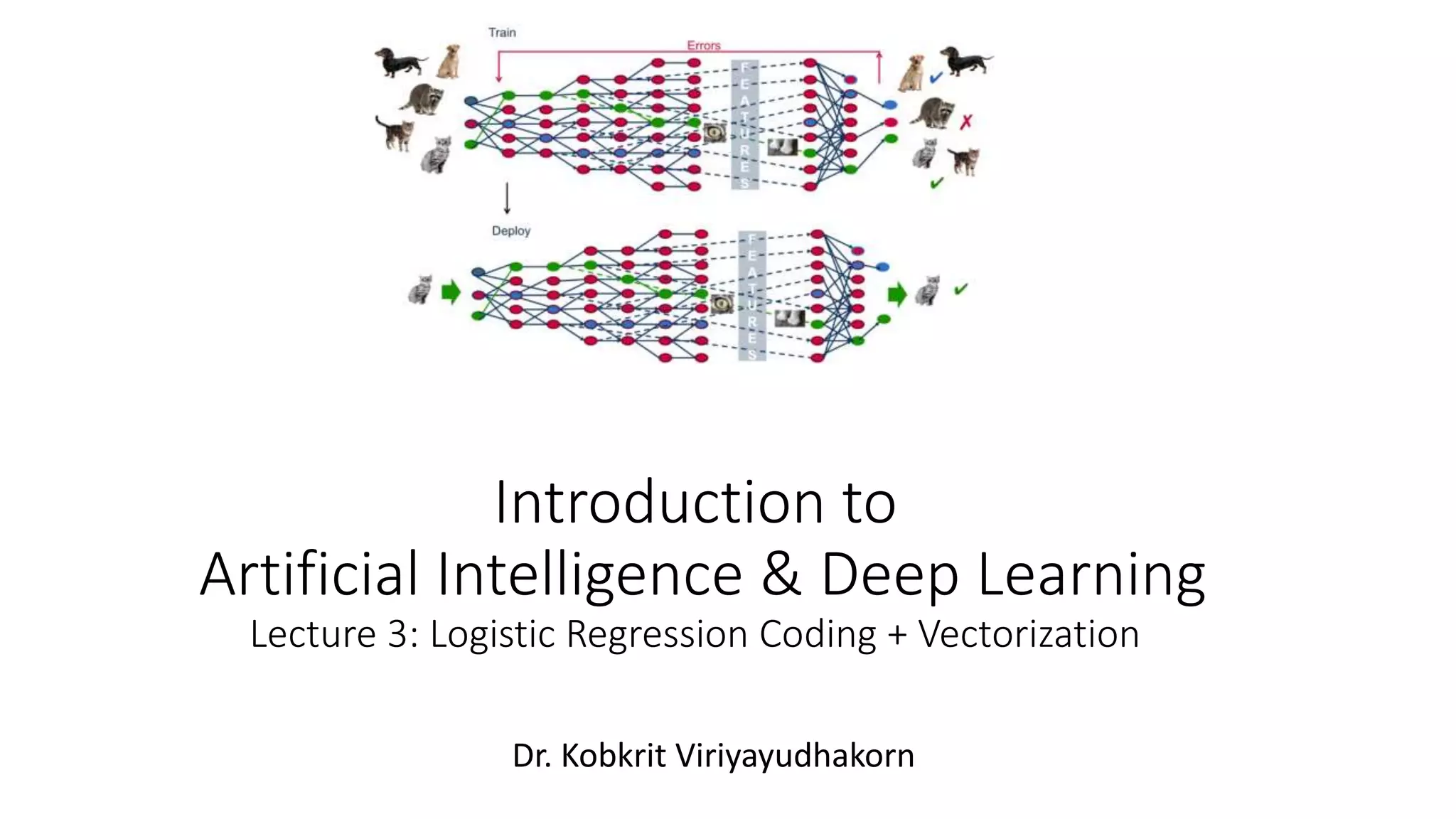 Train

Errors

FEATURES

Deploy

FEATURES

Introduction to
Artificial Intelligence & Deep Learning
Lecture 3: Logistic Regression Coding + Vectorization

Dr. Kobkrit Viriyayudhakorn